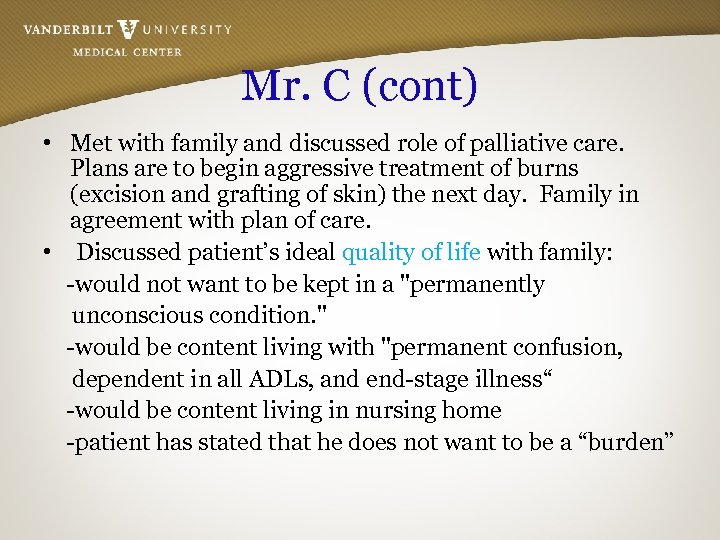 VANDERBILT UNIVERSITY
MEDICAL CENTER

Mr. C (cont)

• Met with family and discussed role of palliative care. Plans are to begin aggressive treatment of burns (excision and grafting of skin) the next day. Family in agreement with plan of care.

• Discussed patient's ideal quality of life with family:
-would not want to be kept in a "permanently unconscious condition."
-would be content living with "permanent confusion, dependent in all ADLs, and end-stage illness“
-would be content living in nursing home
-patient has stated that he does not want to be a “burden”